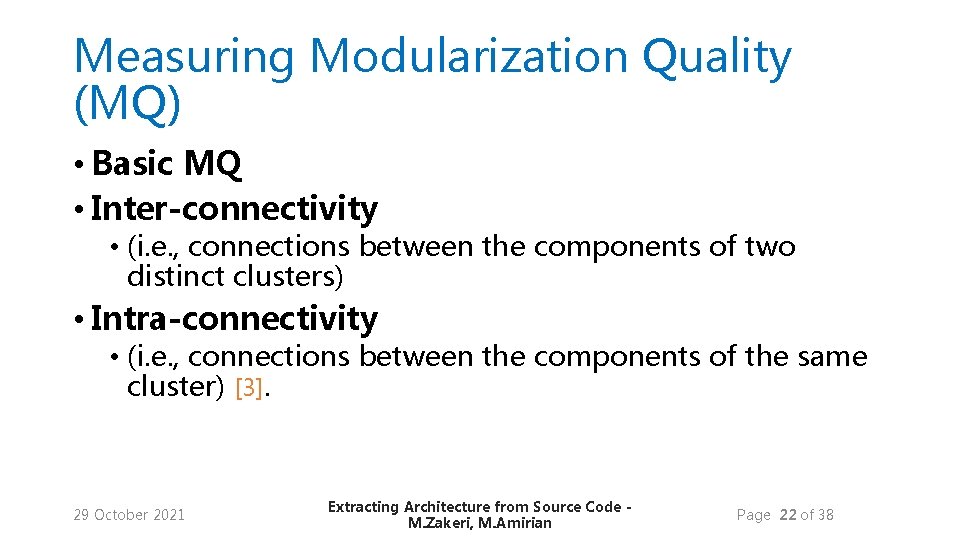 Measuring Modularization Quality (MQ)

• Basic MQ

• Inter-connectivity

• (i.e., connections between the components of two distinct clusters)

• Intra-connectivity

• (i.e., connections between the components of the same cluster) [3].

29 October 2021

Extracting Architecture from Source Code - M.Zakeri, M.Amirian

Page 22 of 38